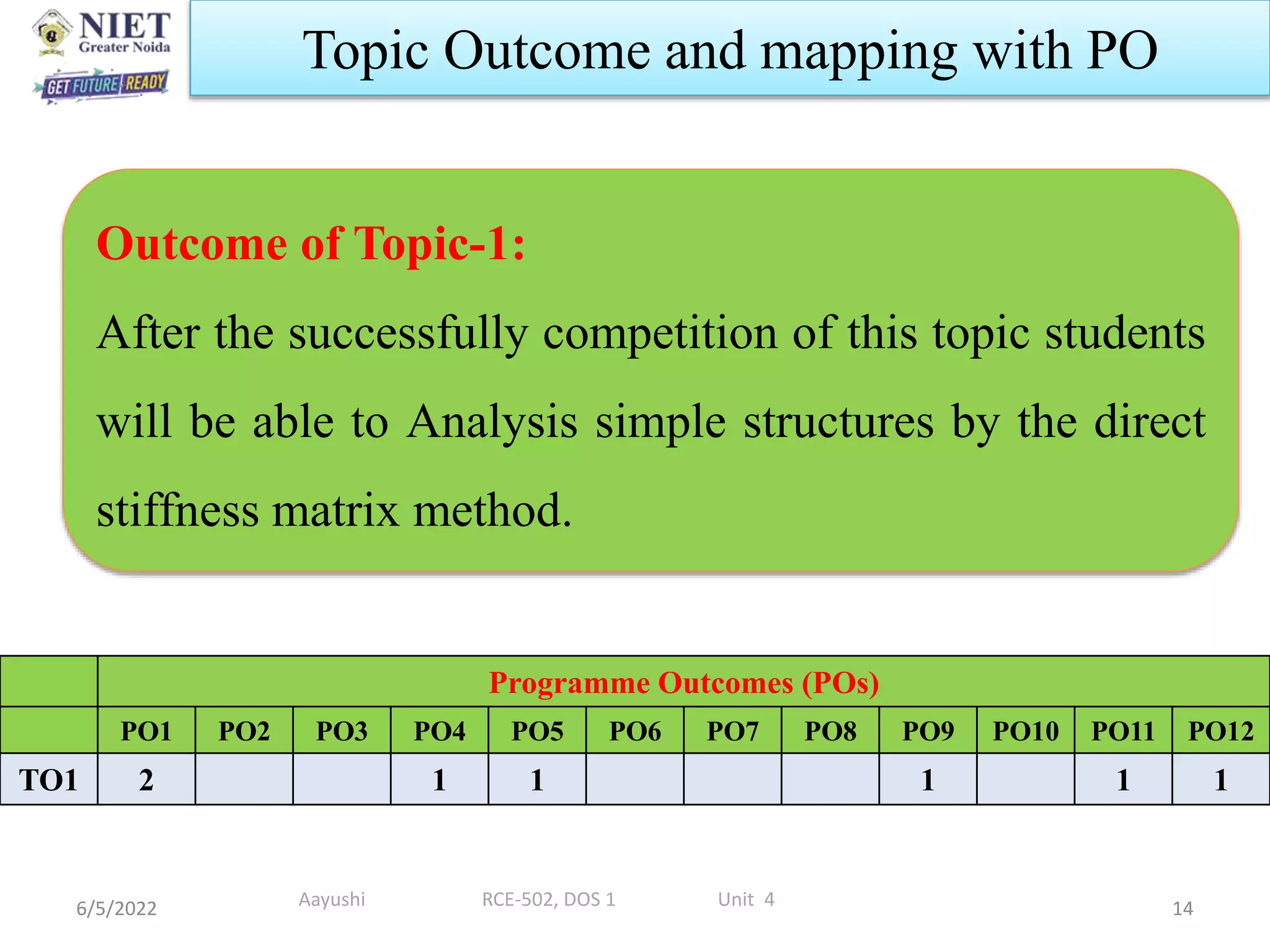 NIET
Greater Noida
GET FUTURE READY

Topic Outcome and mapping with PO

Outcome of Topic-1:

After the successfully competition of this topic students will be able to Analysis simple structures by the direct stiffness matrix method.

| | Programme Outcomes (POs) | | | | | | | | | | | |
|---|---|---|---|---|---|---|---|---|---|---|---|---|
| | PO1 | PO2 | PO3 | PO4 | PO5 | PO6 | PO7 | PO8 | PO9 | PO10 | PO11 | PO12 |
| TO1 | 2 | | | 1 | 1 | | | | 1 | | 1 | 1 |

6/5/2022 Aayushi RCE-502, DOS 1 Unit 4 14